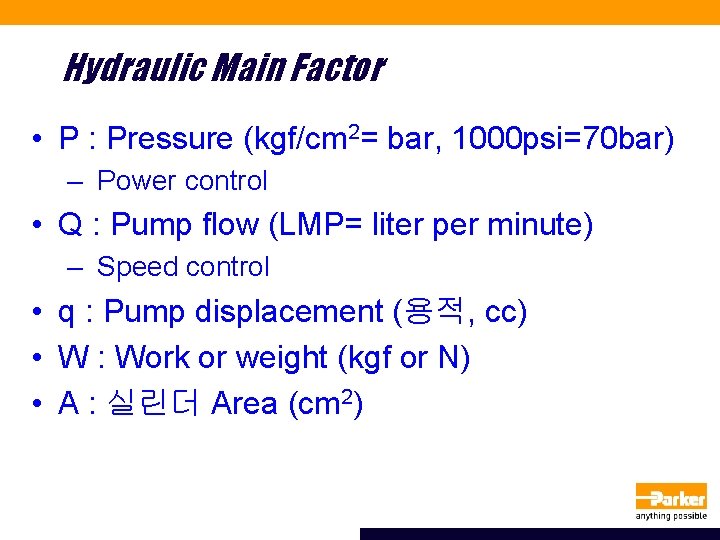 Hydraulic Main Factor

• P : Pressure (kgf/cm$^2$= bar, 1000psi=70bar)
  – Power control
• Q : Pump flow (LMP= liter per minute)
  – Speed control
• q : Pump displacement (용적, cc)
• W : Work or weight (kgf or N)
• A : 실린더 Area (cm$^2$)

Parker
anything possible